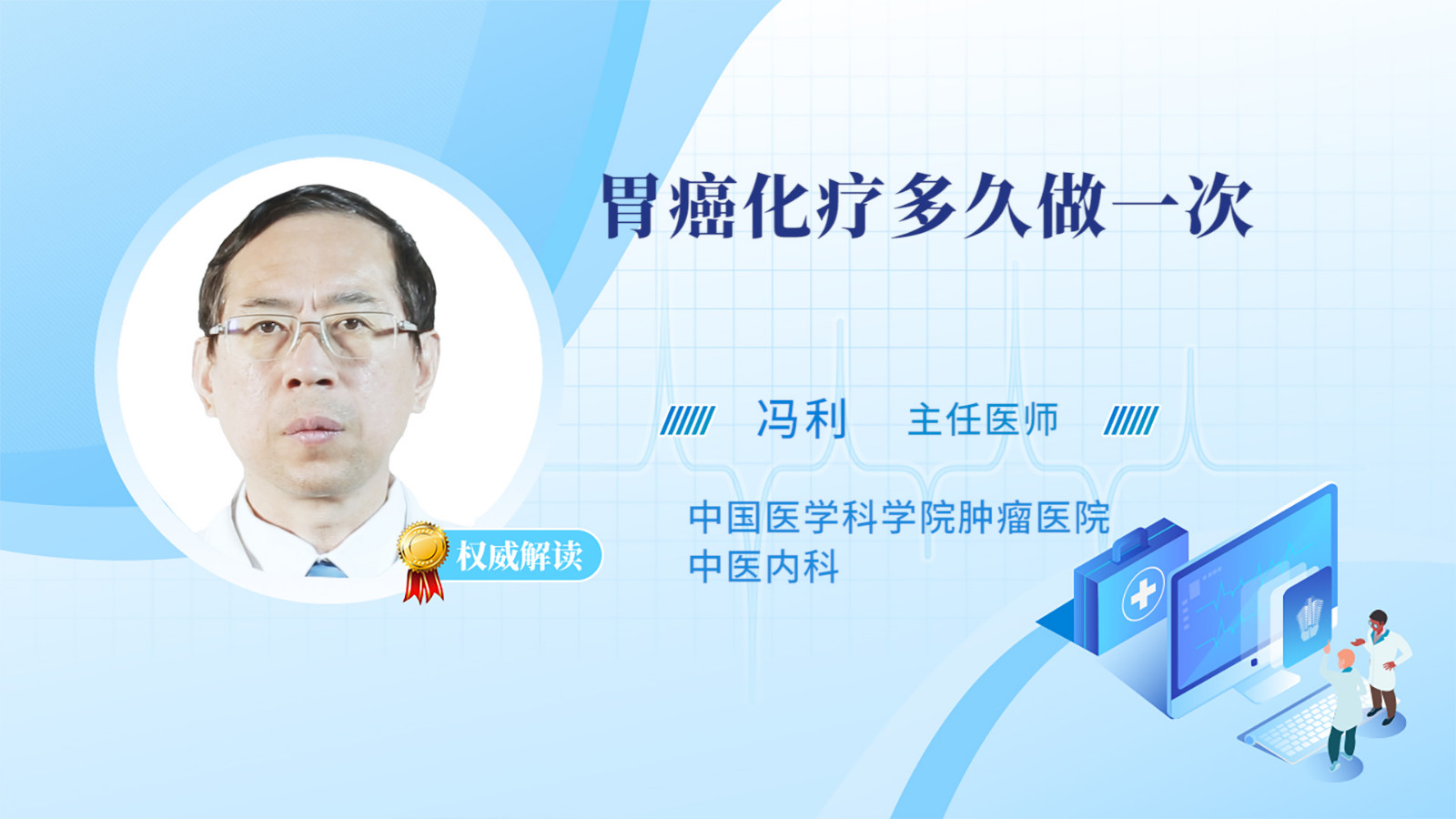 胃癌化疗多久做一次

冯利 主任医师

中国医学科学院肿瘤医院
中医内科

权威解读